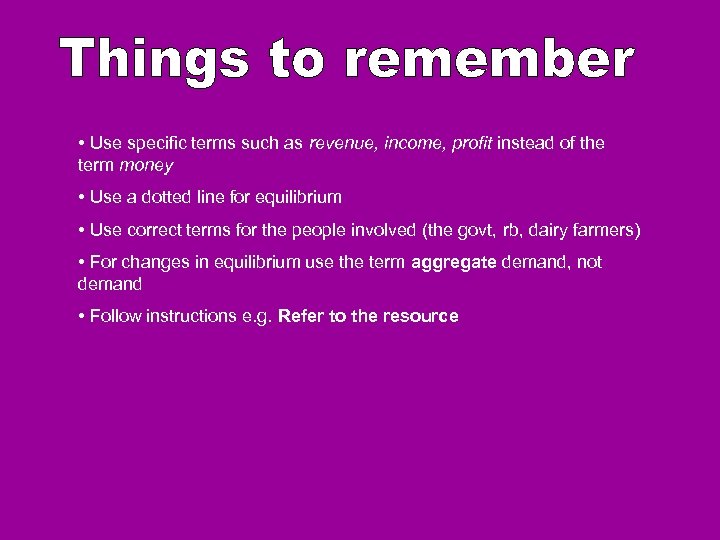 Things to remember

• Use specific terms such as revenue, income, profit instead of the term money

• Use a dotted line for equilibrium

• Use correct terms for the people involved (the govt, rb, dairy farmers)

• For changes in equilibrium use the term aggregate demand, not demand

• Follow instructions e.g. Refer to the resource